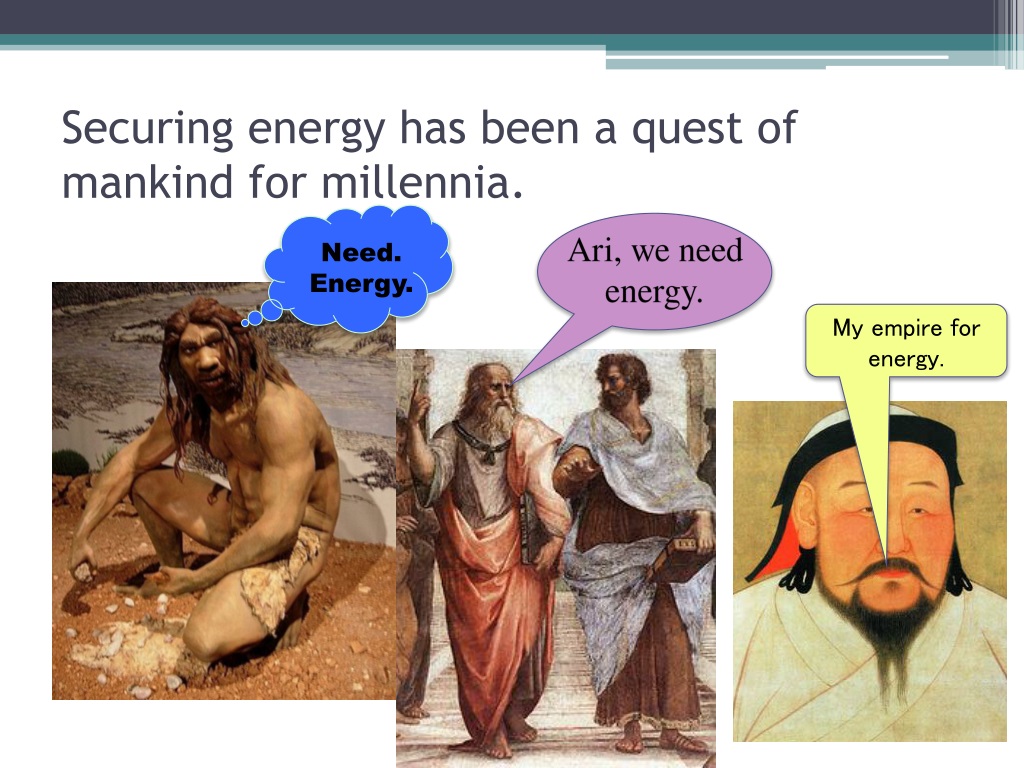 Securing energy has been a quest of mankind for millennia.

Need. Energy.

Ari, we need energy.

My empire for energy.